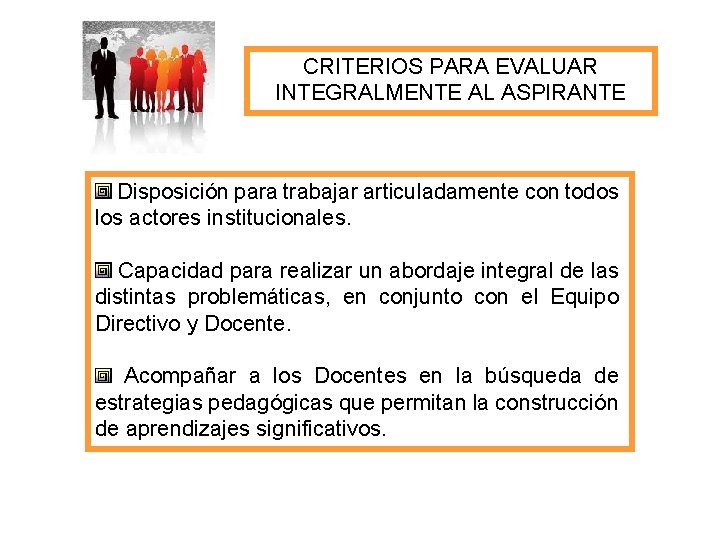 CRITERIOS PARA EVALUAR INTEGRALMENTE AL ASPIRANTE

Disposición para trabajar articuladamente con todos los actores institucionales.

Capacidad para realizar un abordaje integral de las distintas problemáticas, en conjunto con el Equipo Directivo y Docente.

Acompañar a los Docentes en la búsqueda de estrategias pedagógicas que permitan la construcción de aprendizajes significativos.